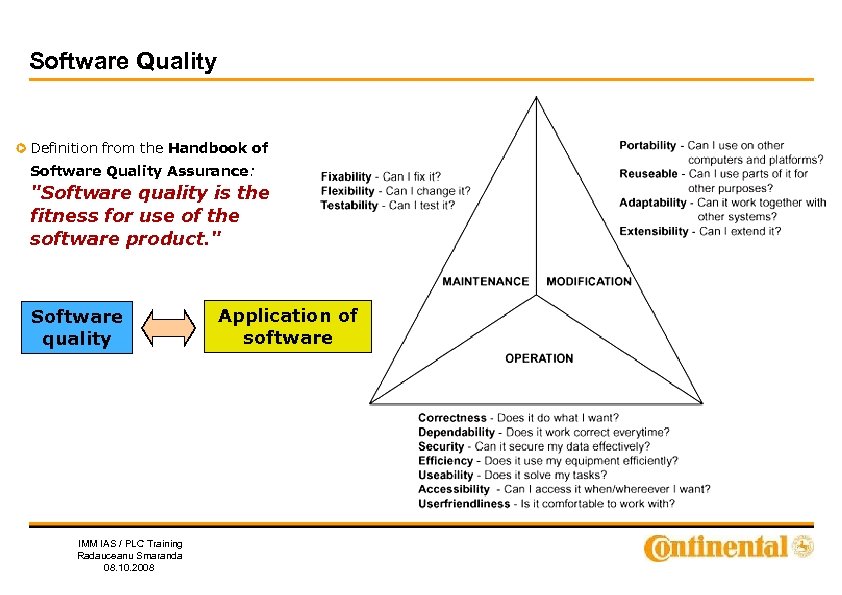 Software Quality

Definition from the Handbook of Software Quality Assurance:
"Software quality is the fitness for use of the software product."

Software quality

Application of software

Fixability - Can I fix it?
Flexibility - Can I change it?
Testability - Can I test it?

Portability - Can I use on other computers and platforms?
Reuseable - Can I use parts of it for other purposes?
Adaptability - Can it work together with other systems?
Extensibility - Can I extend it?

MAINTENANCE
MODIFICATION
OPERATION

Correctness - Does it do what I want?
Dependability - Does it work correct everytime?
Security - Can it secure my data effectively?
Efficiency - Does it use my equipment efficiently?
Useability - Does it solve my tasks?
Accessibility - Can I access it when/whereever I want?
Userfriendliness - Is it comfortable to work with?

IMM IAS / PLC Training
Radauceanu Smaranda
08.10.2008

Continental